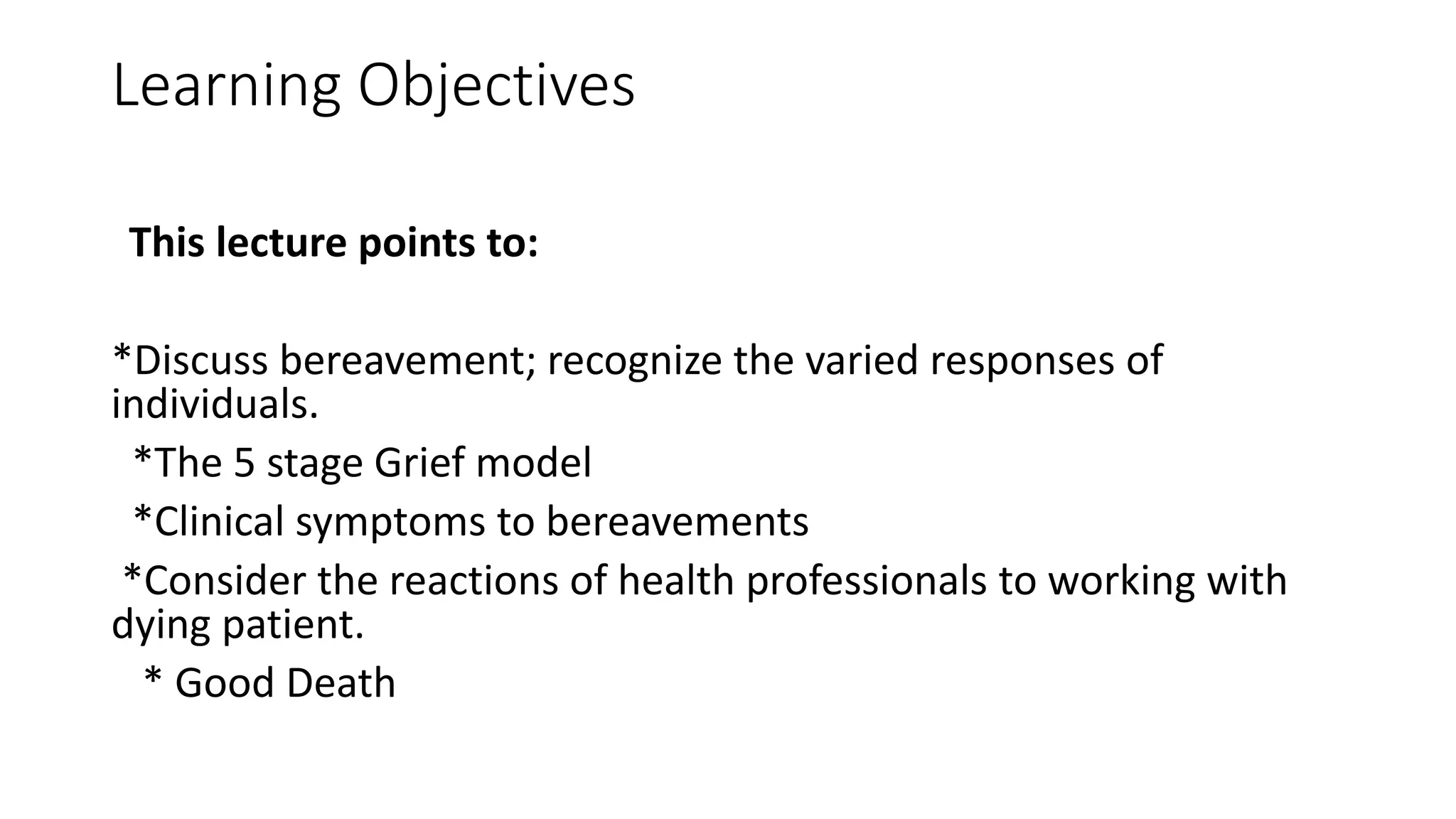 Learning Objectives

This lecture points to:

*Discuss bereavement; recognize the varied responses of individuals.

*The 5 stage Grief model

*Clinical symptoms to bereavements

*Consider the reactions of health professionals to working with dying patient.

* Good Death